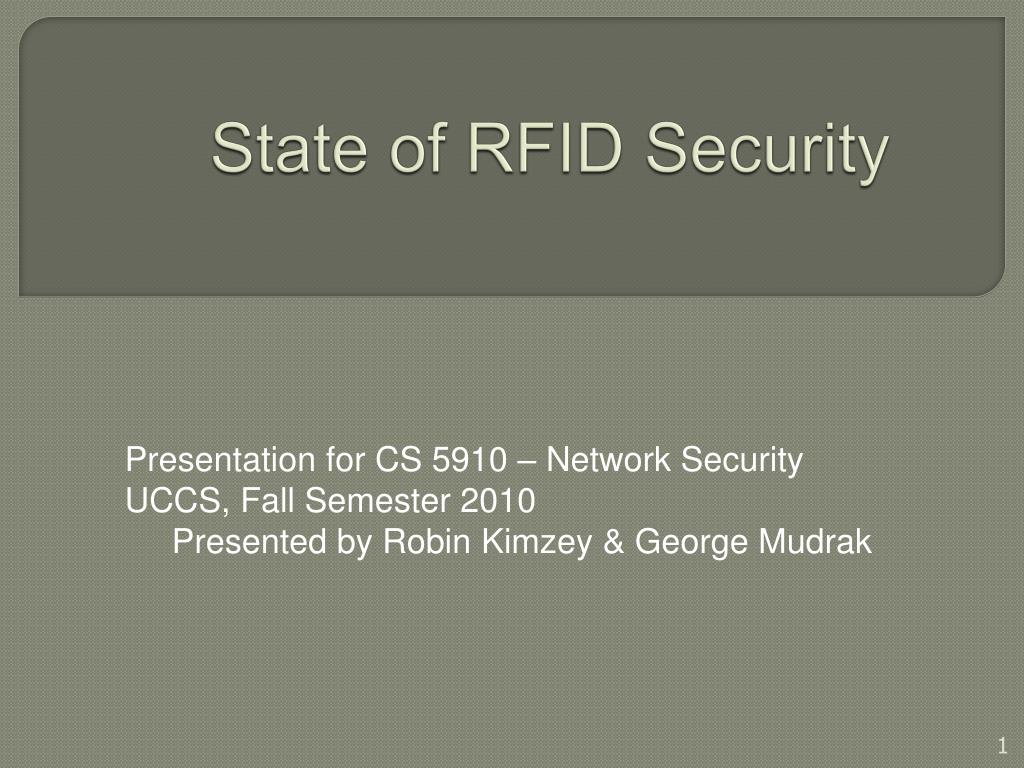 State of RFID Security

Presentation for CS 5910 – Network Security
UCCS, Fall Semester 2010
Presented by Robin Kimzey & George Mudrak

1